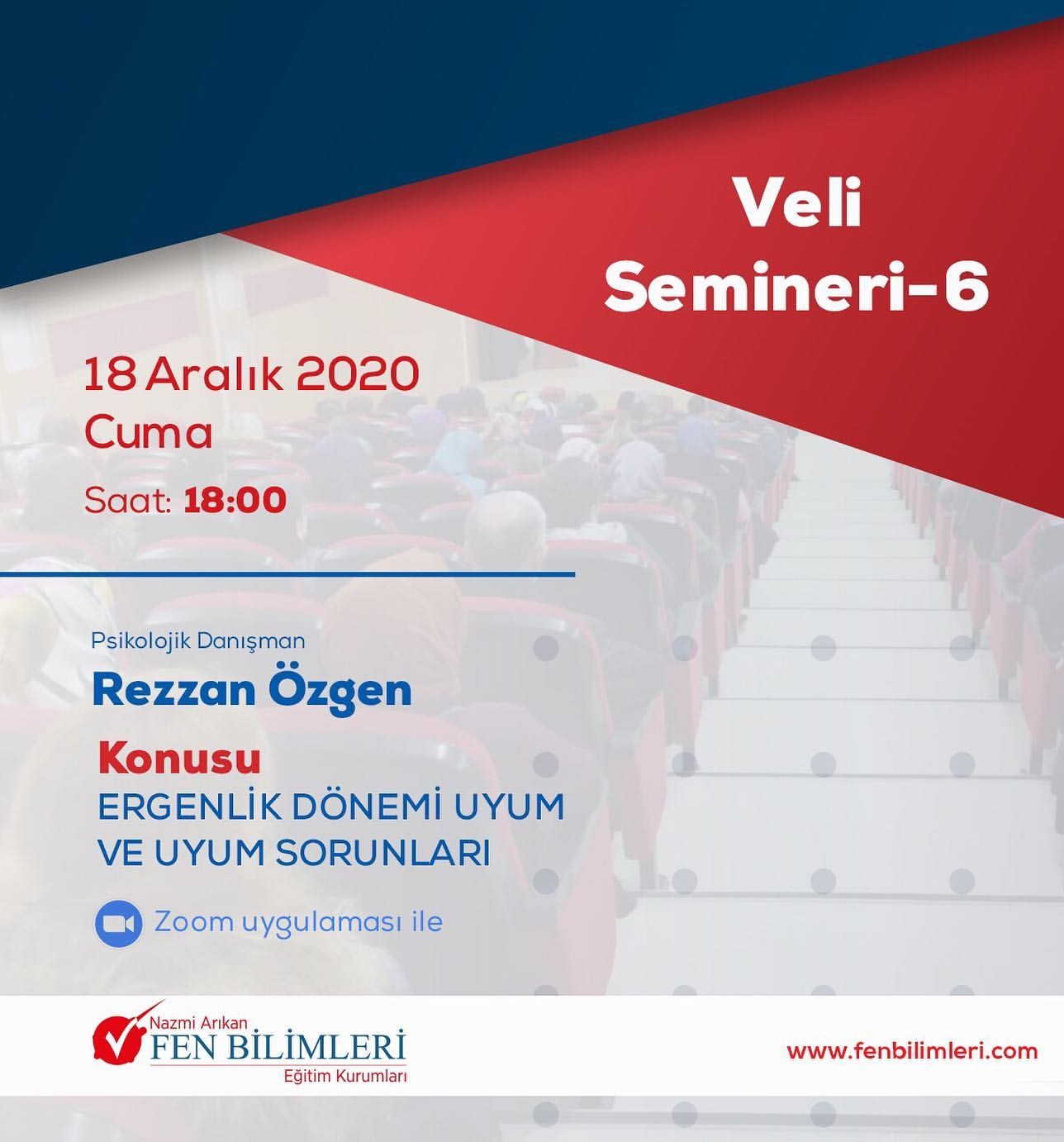 Veli Semineri-6

18 Aralık 2020
Cuma
Saat: 18:00

Psikolojik Danışman
Rezzan Özgen

Konusu
ERGENLİK DÖNEMİ UYUM VE UYUM SORUNLARI

Zoom uygulaması ile

Nazmi Arıkan
FEN BİLİMLERİ
Eğitim Kurumları

www.fenbilimleri.com